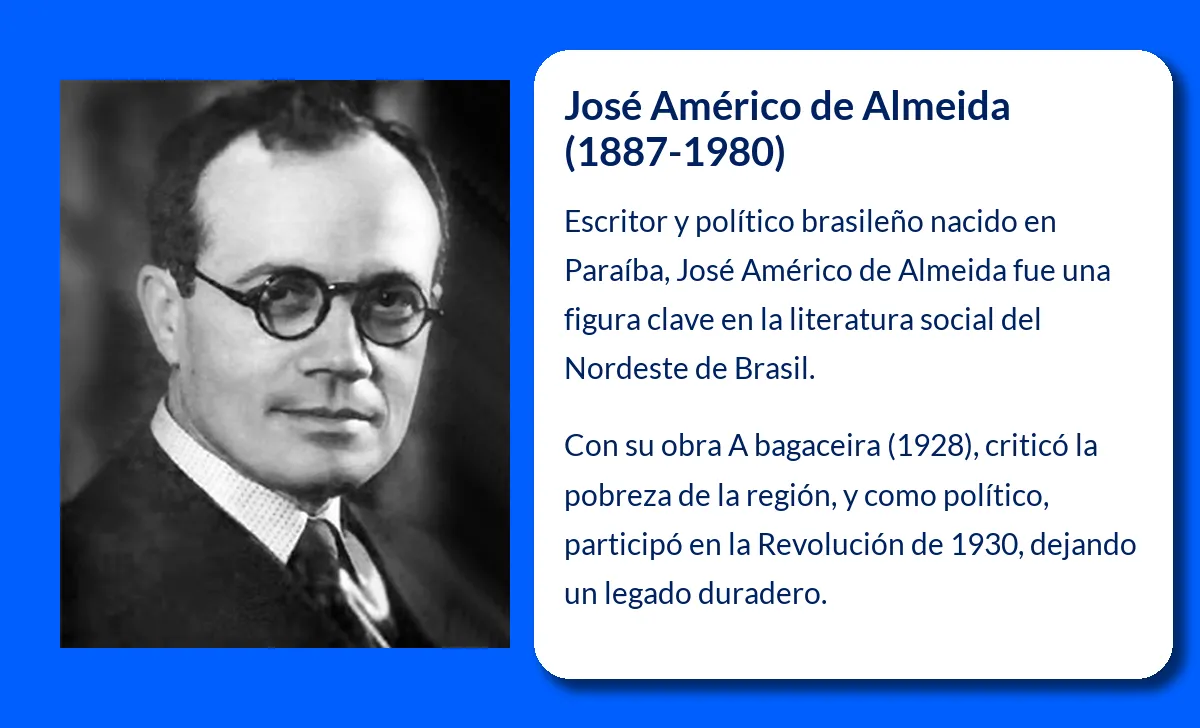 José Américo de Almeida (1887-1980)

Escritor y político brasileño nacido en Paraíba, José Américo de Almeida fue una figura clave en la literatura social del Nordeste de Brasil.

Con su obra A bagaceira (1928), criticó la pobreza de la región, y como político, participó en la Revolución de 1930, dejando un legado duradero.